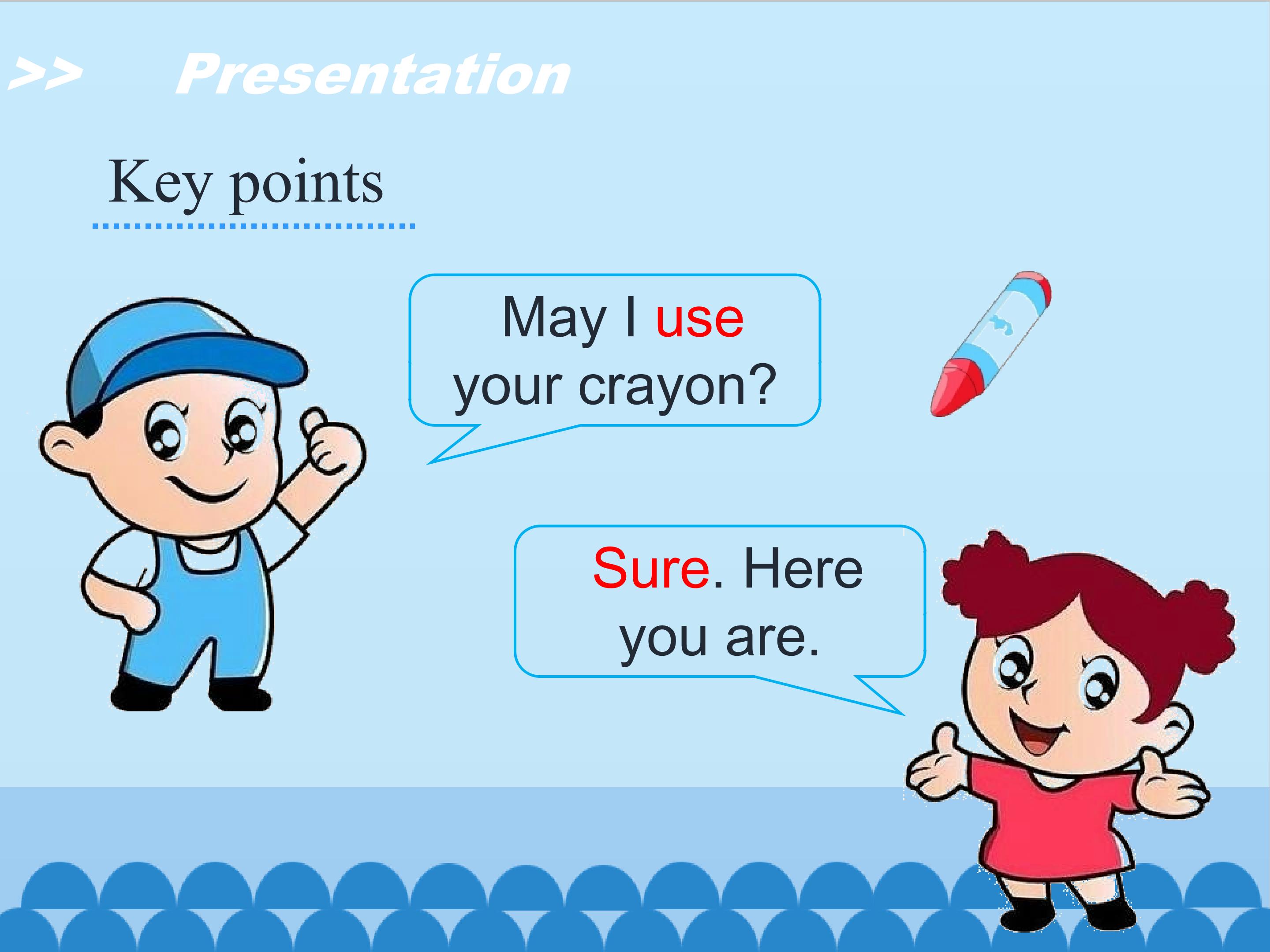 >> Presentation

Key points

May I use your crayon?

Sure. Here you are.